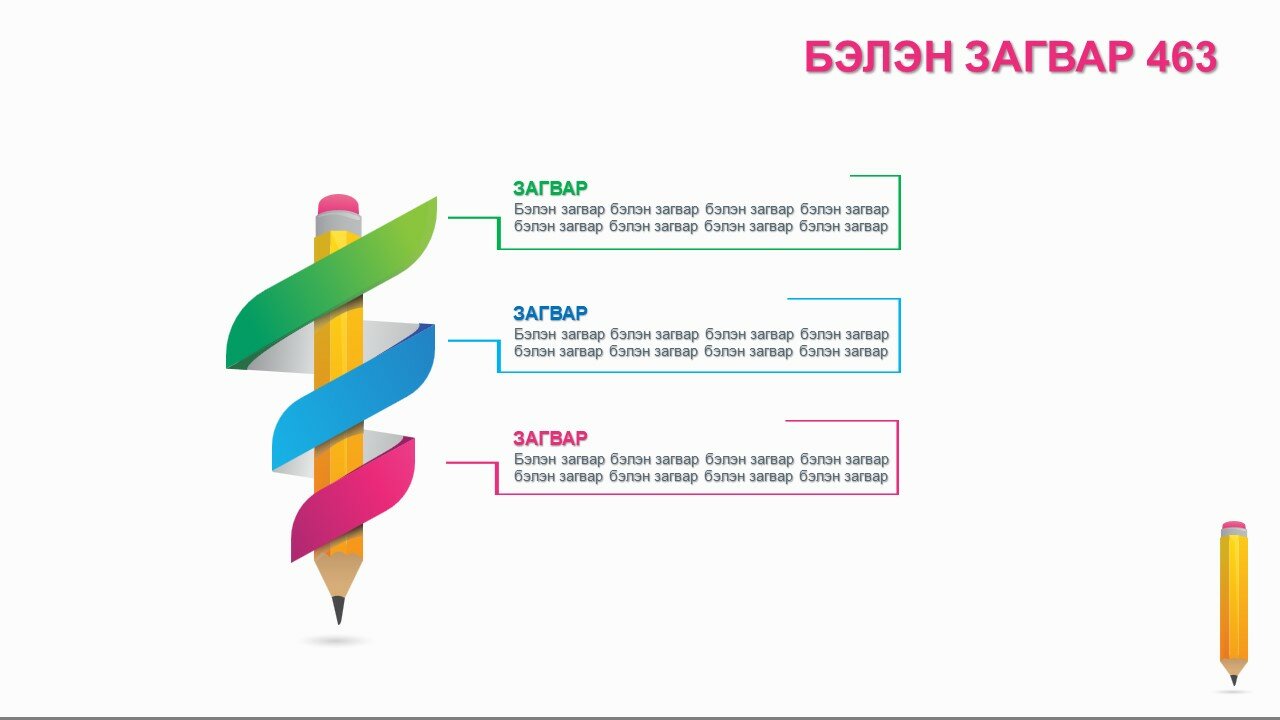 БЭЛЭН ЗАГВАР 463

ЗАГВАР
Бэлэн загвар бэлэн загвар бэлэн загвар бэлэн загвар бэлэн загвар бэлэн загвар бэлэн загвар бэлэн загвар

ЗАГВАР
Бэлэн загвар бэлэн загвар бэлэн загвар бэлэн загвар бэлэн загвар бэлэн загвар бэлэн загвар бэлэн загвар

ЗАГВАР
Бэлэн загвар бэлэн загвар бэлэн загвар бэлэн загвар бэлэн загвар бэлэн загвар бэлэн загвар бэлэн загвар